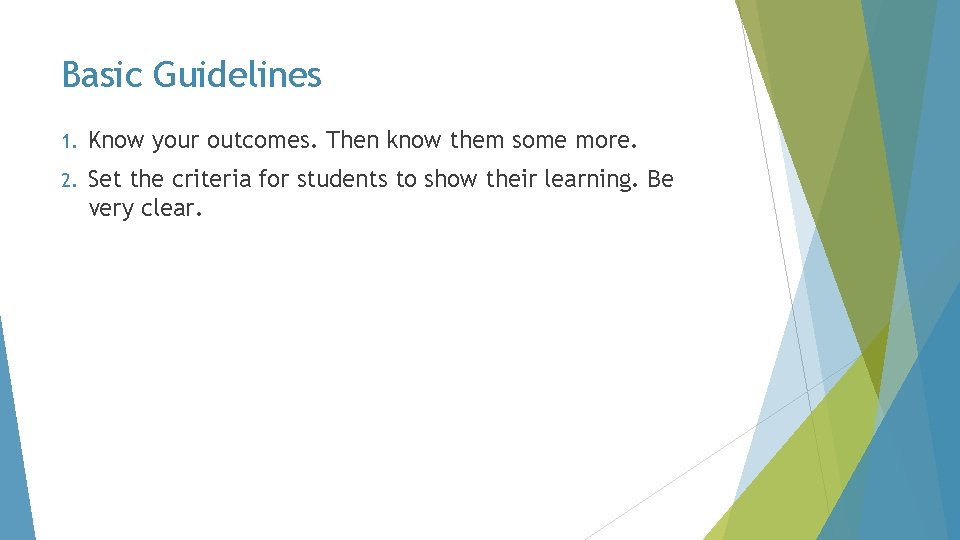 Basic Guidelines

1. Know your outcomes. Then know them some more.

2. Set the criteria for students to show their learning. Be very clear.